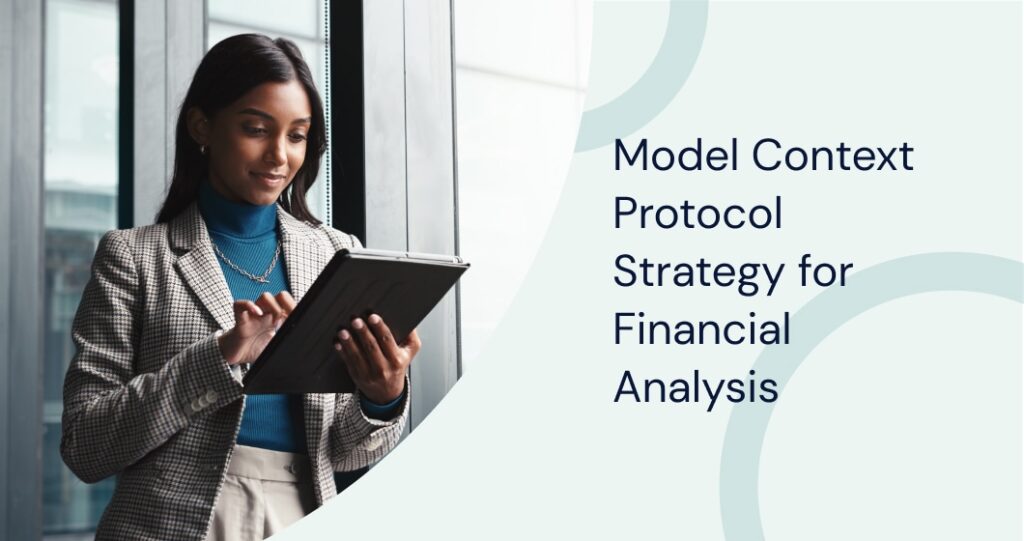 Model Context Protocol Strategy for Financial Analysis